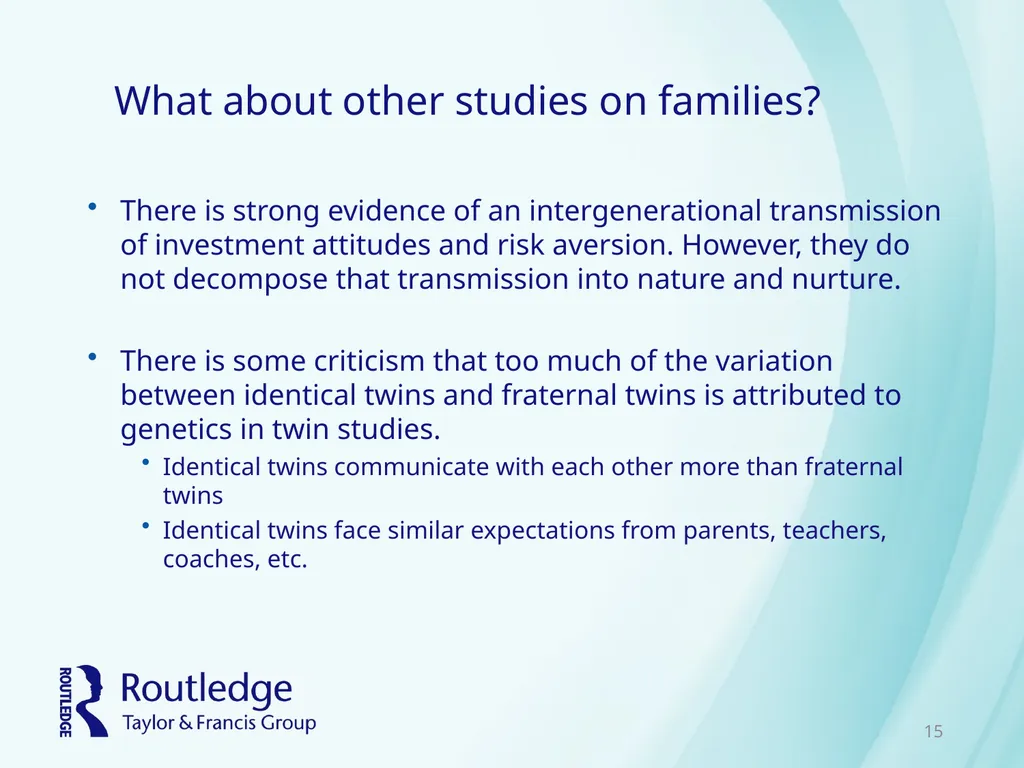 What about other studies on families?

• There is strong evidence of an intergenerational transmission of investment attitudes and risk aversion. However, they do not decompose that transmission into nature and nurture.

• There is some criticism that too much of the variation between identical twins and fraternal twins is attributed to genetics in twin studies.
  • Identical twins communicate with each other more than fraternal twins
  • Identical twins face similar expectations from parents, teachers, coaches, etc.

ROUTLEDGE Routledge
Taylor & Francis Group

15